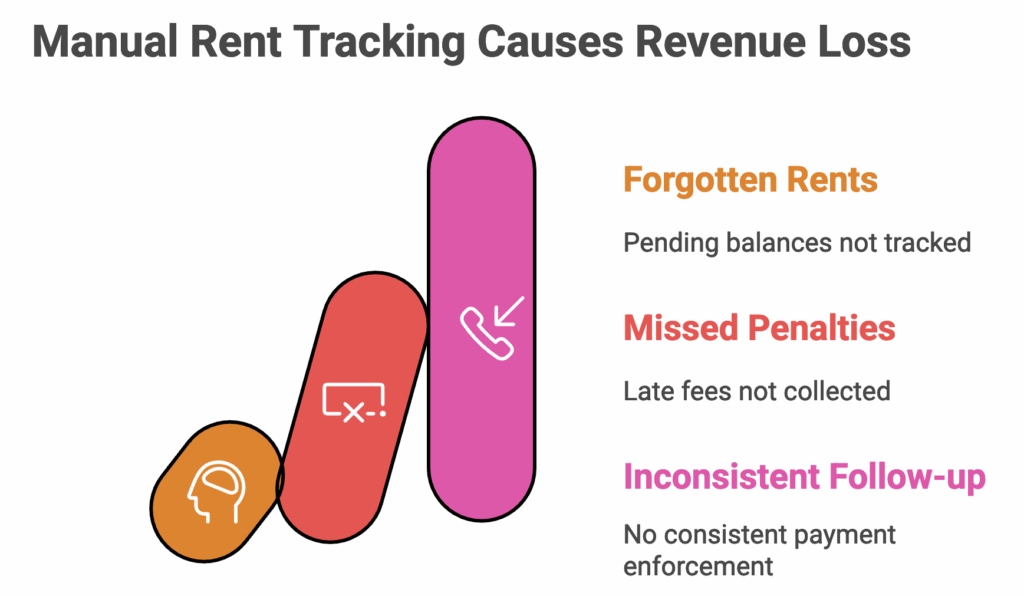 Manual Rent Tracking Causes Revenue Loss

Forgotten Rents

Pending balances not tracked

Missed Penalties

Late fees not collected

Inconsistent Follow-up

No consistent payment enforcement